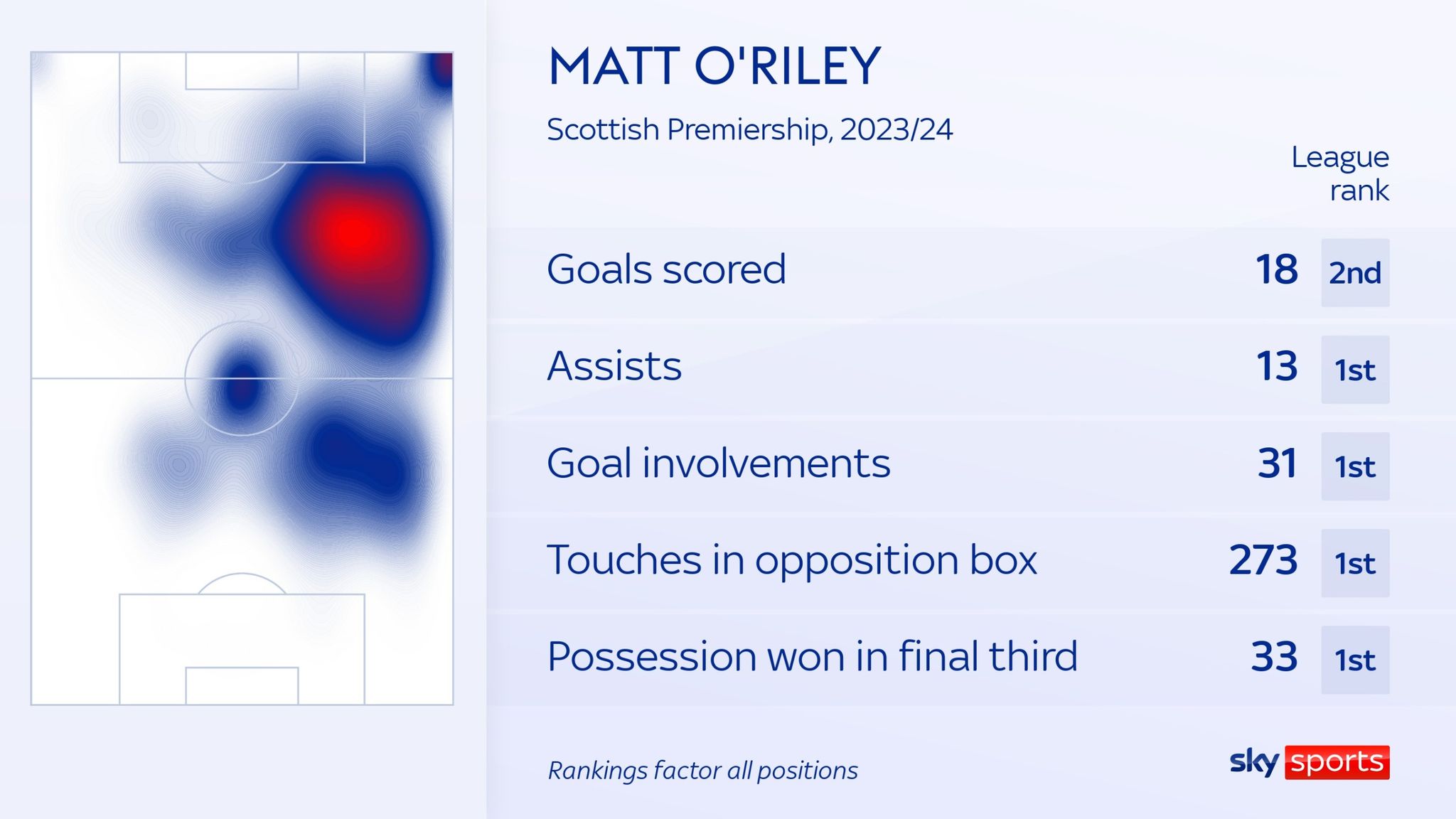 MATT O'RILEY

Scottish Premiership, 2023/24

| | | League rank |
|---|---|---|
| Goals scored | 18 | 2nd |
| Assists | 13 | 1st |
| Goal involvements | 31 | 1st |
| Touches in opposition box | 273 | 1st |
| Possession won in final third | 33 | 1st |

Rankings factor all positions

sky sports